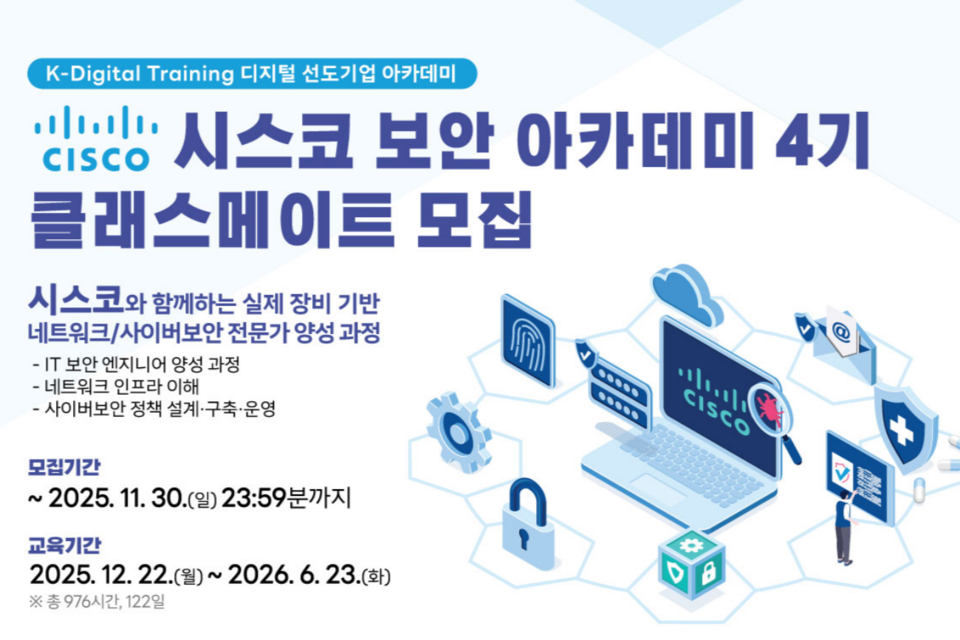 K-Digital Training 디지털 선도기업 아카데미

CISCO 시스코 보안 아카데미 4기 클래스메이트 모집

시스코와 함께하는 실제 장비 기반 네트워크/사이버보안 전문가 양성 과정

- IT 보안 엔지니어 양성 과정
- 네트워크 인프라 이해
- 사이버보안 정책 설계·구축·운영

모집기간
~ 2025. 11. 30.(일) 23:59분까지

교육기간
2025. 12. 22.(월) ~ 2026. 6. 23.(화)
※ 총 976시간, 122일

CISCO